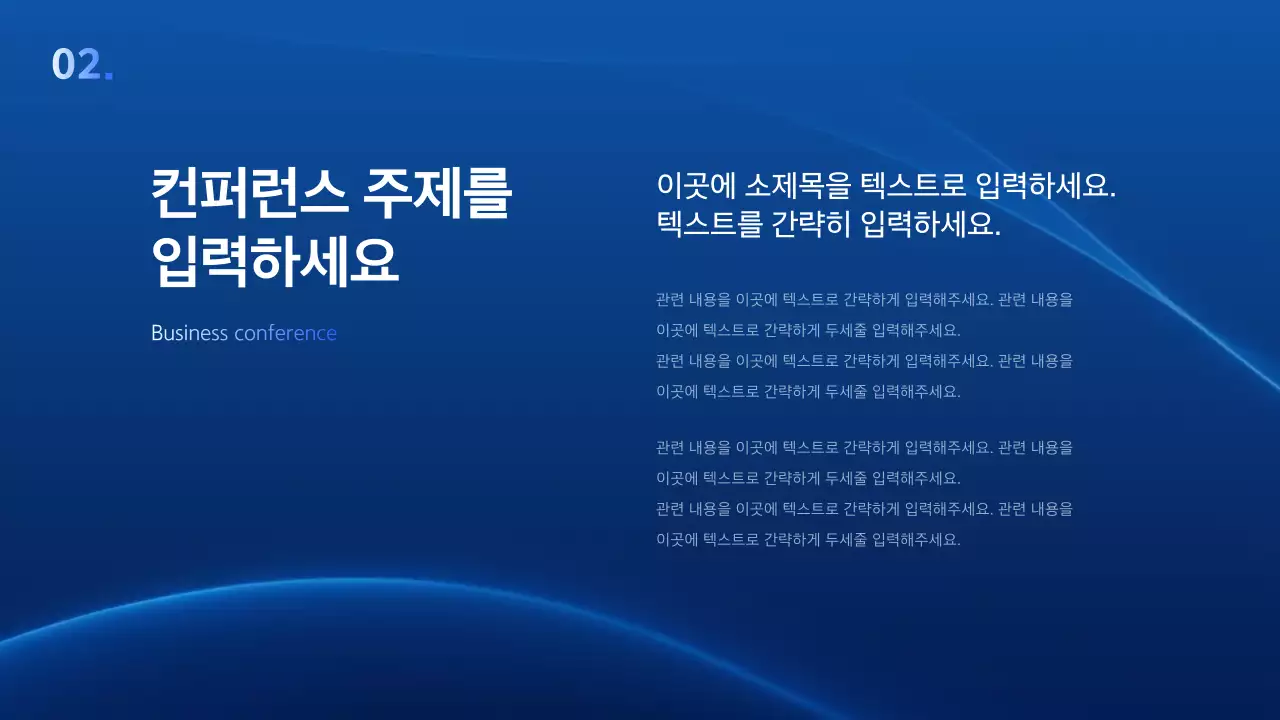 02.

컨퍼런스 주제를 입력하세요

Business conference

이곳에 소제목을 텍스트로 입력하세요.
텍스트를 간략히 입력하세요.

관련 내용을 이곳에 텍스트로 간략하게 입력해주세요. 관련 내용을 이곳에 텍스트로 간략하게 두세줄 입력해주세요.
관련 내용을 이곳에 텍스트로 간략하게 입력해주세요. 관련 내용을 이곳에 텍스트로 간략하게 두세줄 입력해주세요.

관련 내용을 이곳에 텍스트로 간략하게 입력해주세요. 관련 내용을 이곳에 텍스트로 간략하게 두세줄 입력해주세요.
관련 내용을 이곳에 텍스트로 간략하게 입력해주세요. 관련 내용을 이곳에 텍스트로 간략하게 두세줄 입력해주세요.